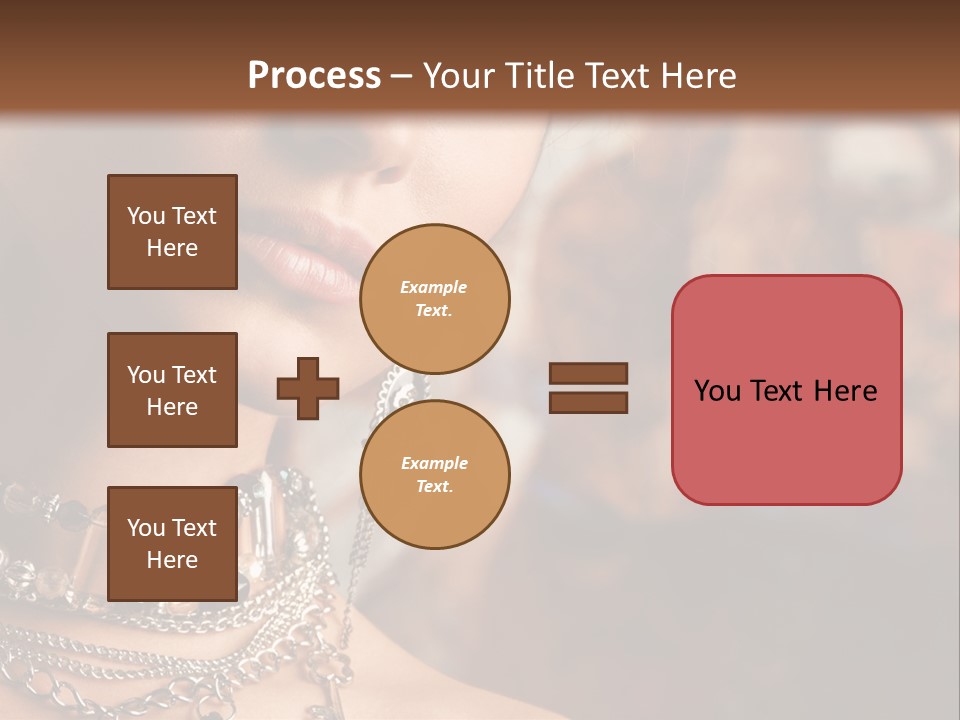 Process – Your Title Text Here

You Text Here

You Text Here

You Text Here

Example Text.

Example Text.

You Text Here